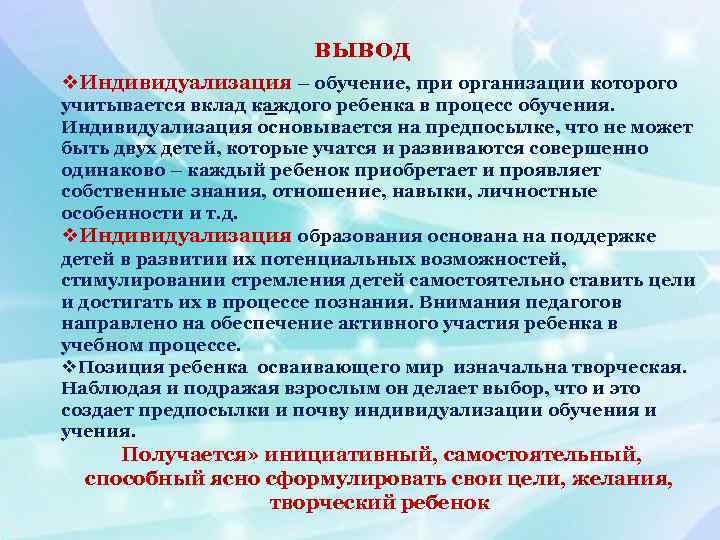 ВЫВОД

❖Индивидуализация – обучение, при организации которого учитывается вклад каждого ребенка в процесс обучения. Индивидуализация основывается на предпосылке, что не может быть двух детей, которые учатся и развиваются совершенно одинаково – каждый ребенок приобретает и проявляет собственные знания, отношение, навыки, личностные особенности и т.д.

❖Индивидуализация образования основана на поддержке детей в развитии их потенциальных возможностей, стимулировании стремления детей самостоятельно ставить цели и достигать их в процессе познания. Внимания педагогов направлено на обеспечение активного участия ребенка в учебном процессе.

❖Позиция ребенка осваивающего мир изначальна творческая. Наблюдая и подражая взрослым он делает выбор, что и это создает предпосылки и почву индивидуализации обучения и учения.

Получается» инициативный, самостоятельный, способный ясно сформулировать свои цели, желания, творческий ребенок